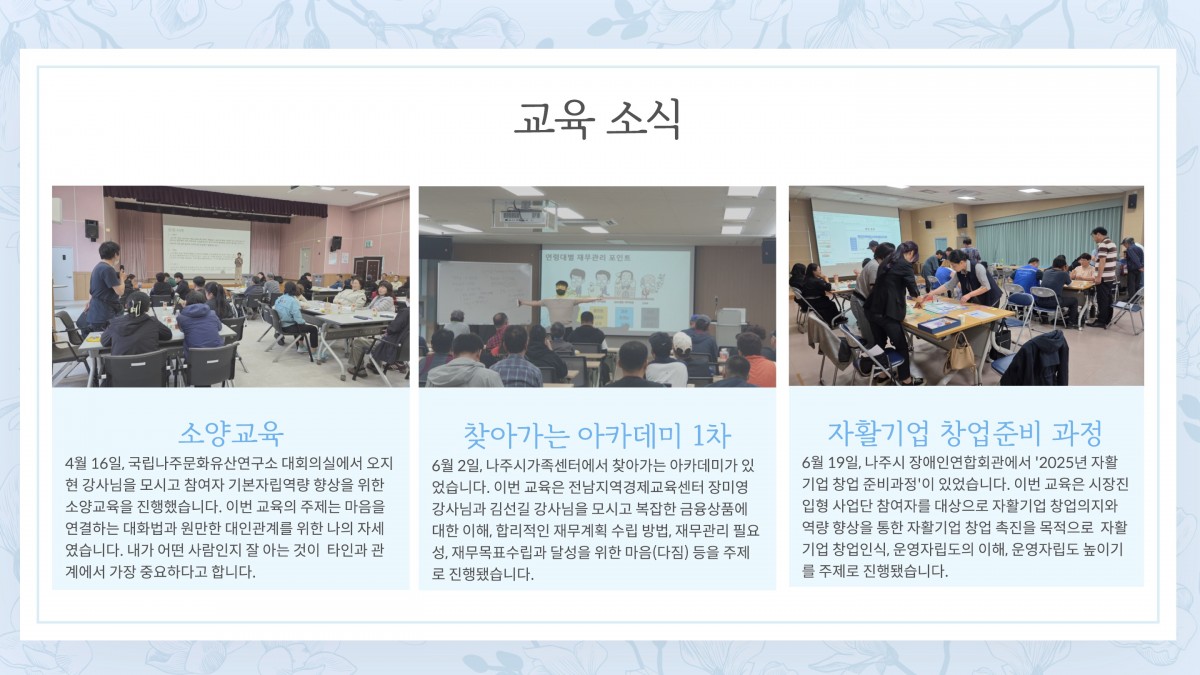 교육 소식

소양교육

4월 16일, 국립나주문화유산연구소 대회의실에서 오지현 강사님을 모시고 참여자 기본자립역량 향상을 위한 소양교육을 진행했습니다. 이번 교육의 주제는 마음을 연결하는 대화법과 원만한 대인관계를 위한 나의 자세였습니다. 내가 어떤 사람인지 잘 아는 것이 타인과 관계에서 가장 중요하다고 합니다.

찾아가는 아카데미 1차

6월 2일, 나주시가족센터에서 찾아가는 아카데미가 있었습니다. 이번 교육은 전남지역경제교육센터 장미영 강사님과 김선길 강사님을 모시고 복잡한 금융상품에 대한 이해, 합리적인 재무계획 수립 방법, 재무관리 필요성, 재무목표수립과 달성을 위한 마음(다짐) 등을 주제로 진행됐습니다.

자활기업 창업준비 과정

6월 19일, 나주시 장애인연합회관에서 '2025년 자활기업 창업 준비과정'이 있었습니다. 이번 교육은 시장진입형 사업단 참여자를 대상으로 자활기업 창업의지와 역량 향상을 통한 자활기업 창업 촉진을 목적으로 자활기업 창업인식, 운영자립도의 이해, 운영자립도 높이기를 주제로 진행됐습니다.